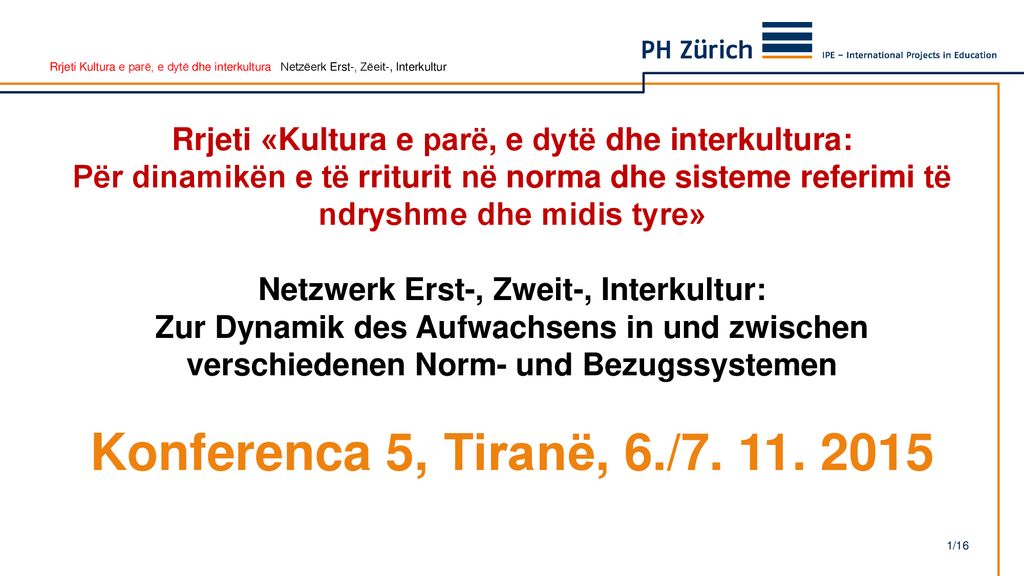 Rrjeti Kultura e parë, e dytë dhe interkultura Netzëerk Erst-, Zëeit-, Interkultur

PH Zürich

IPE – International Projects in Education

Rrjeti «Kultura e parë, e dytë dhe interkultura:
Për dinamikën e të rriturit në norma dhe sisteme referimi të ndryshme dhe midis tyre»

Netzwerk Erst-, Zweit-, Interkultur:
Zur Dynamik des Aufwachsens in und zwischen verschiedenen Norm- und Bezugssystemen

Konferenca 5, Tiranë, 6./7. 11. 2015

1/16